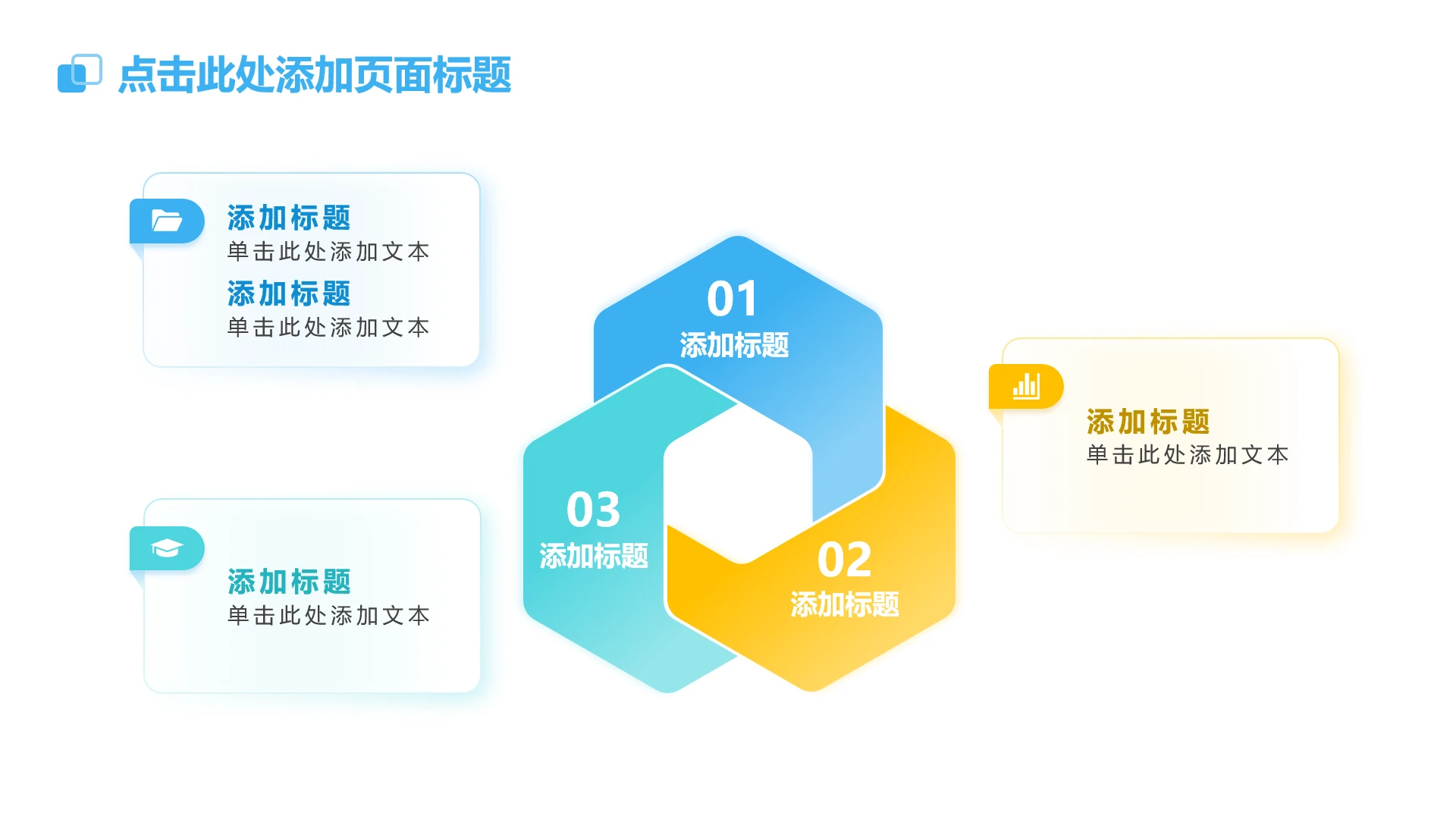 点击此处添加页面标题

添加标题
单击此处添加文本
添加标题
单击此处添加文本

添加标题
单击此处添加文本

01
添加标题

03
添加标题

02
添加标题

添加标题
单击此处添加文本